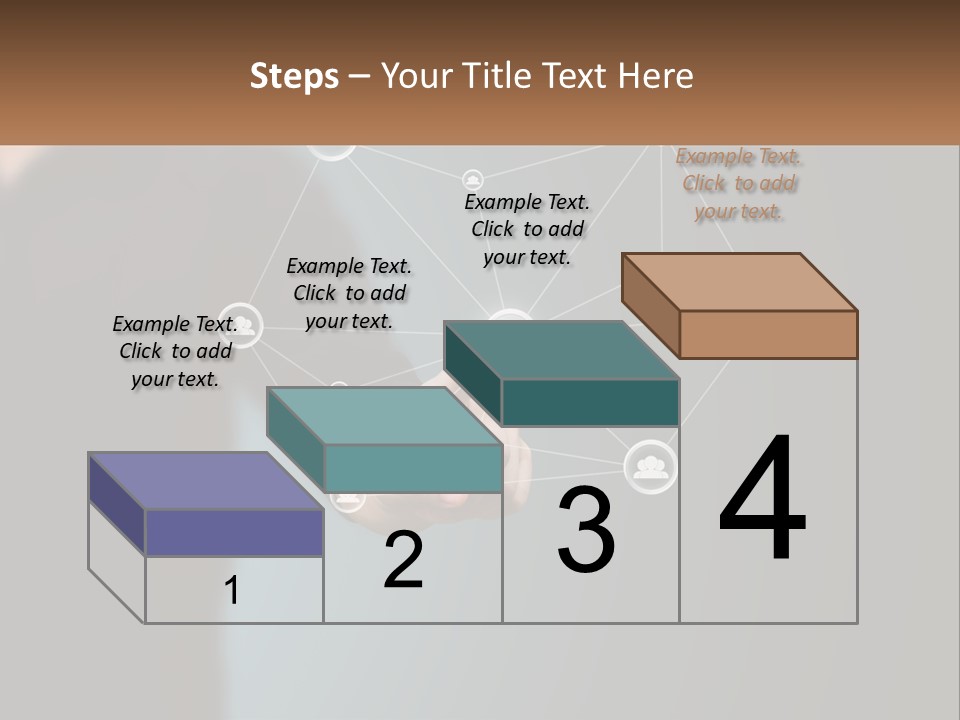 Steps – Your Title Text Here

Example Text. Click to add your text.

Example Text. Click to add your text.

Example Text. Click to add your text.

Example Text. Click to add your text.

1

2

3

4